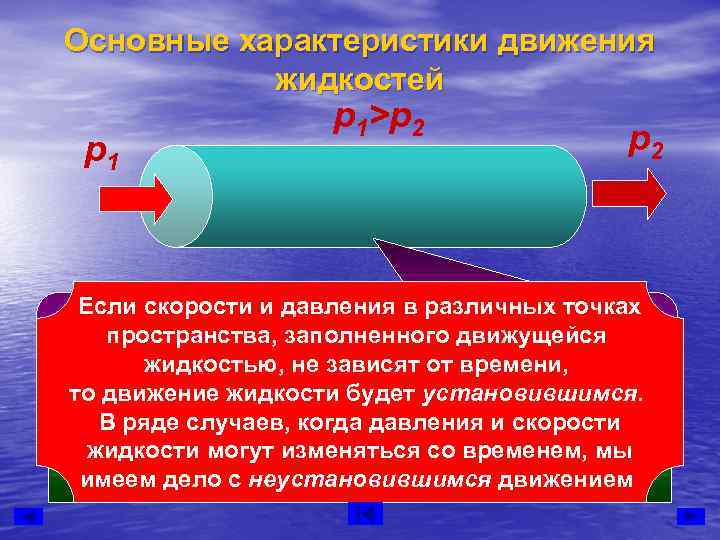 Основные характеристики движения жидкостей

$p_1>p_2$

$p_1$

$p_2$

Если скорости и давления в различных точках пространства, заполненного движущейся жидкостью, не зависят от времени, то движение жидкости будет установившимся. В ряде случаев, когда давления и скорости жидкости могут изменяться со временем, мы имеем дело с неустановившимся движением